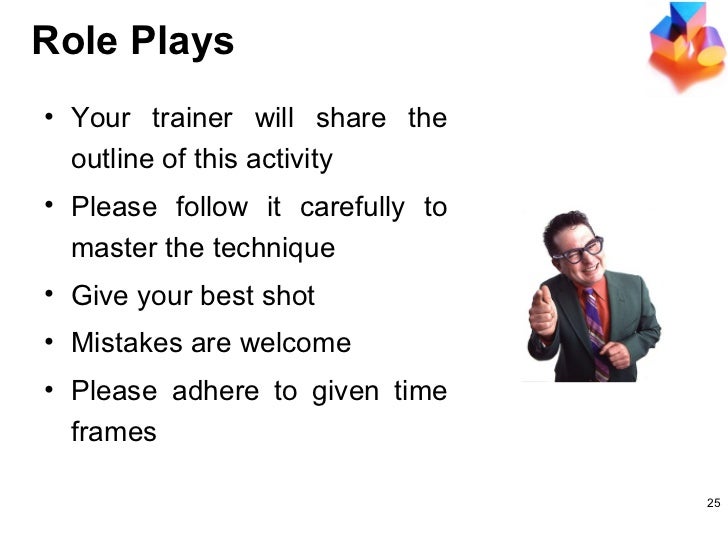 Role Plays

• Your trainer will share the outline of this activity
• Please follow it carefully to master the technique
• Give your best shot
• Mistakes are welcome
• Please adhere to given time frames

25